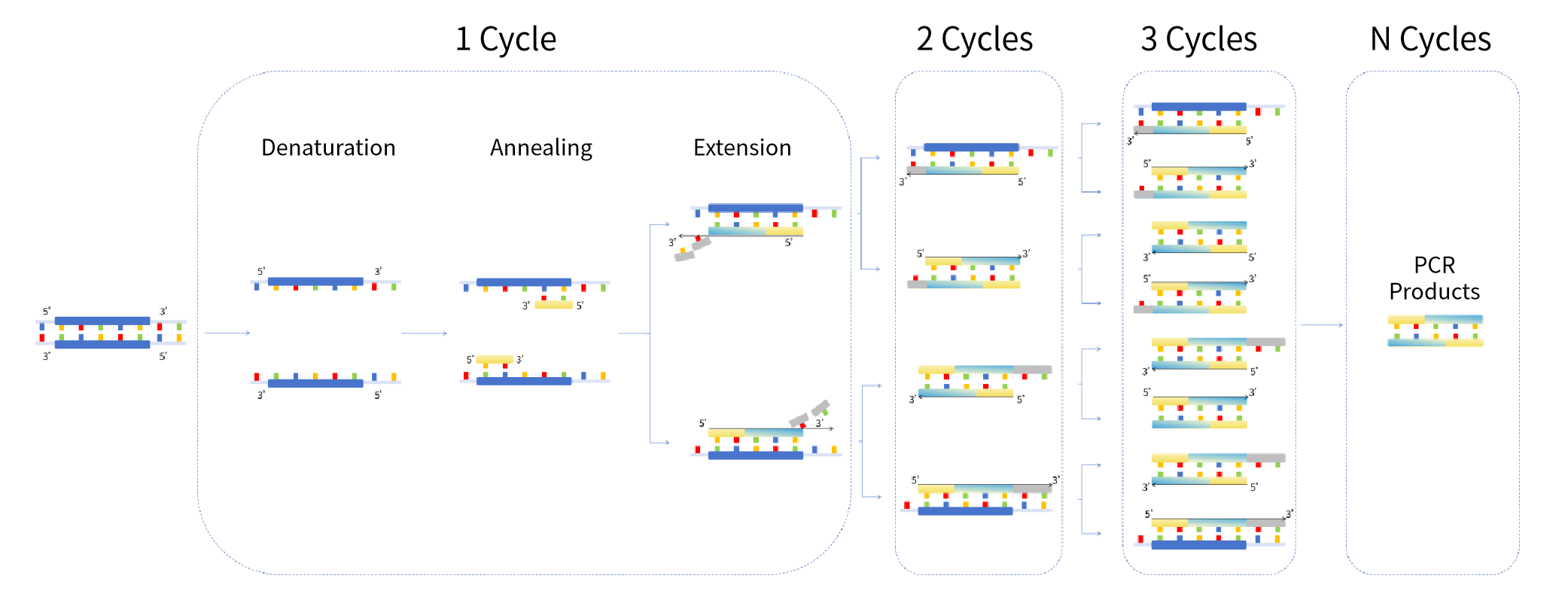 1 Cycle

2 Cycles

3 Cycles

N Cycles

Denaturation

Annealing

Extension

5'
3'
3'
5'

5'
3'
3'
5'

3'
5'
5'
3'

3'
5'
5'
3'

3'
5'
5'
3'
3'
5'
5'
3'

3'
5'
5'
3'
3'
5'
5'
3'
3'
5'
5'
3'
3'
5'
5'
3'

PCR Products